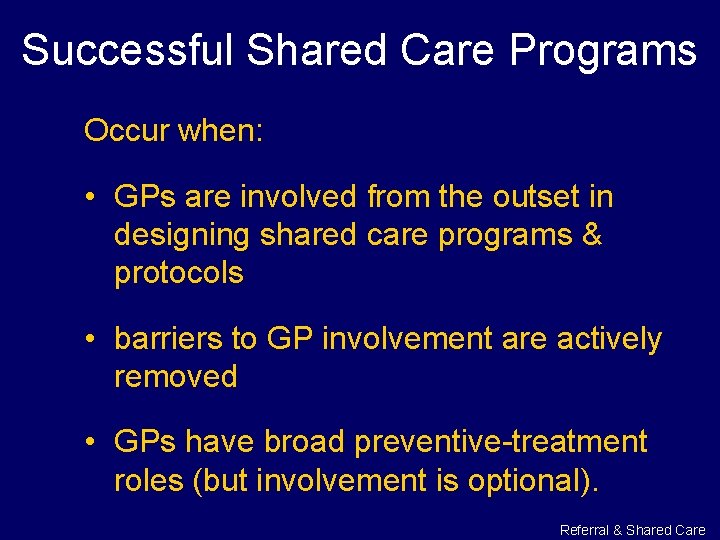 Successful Shared Care Programs

Occur when:

• GPs are involved from the outset in designing shared care programs & protocols

• barriers to GP involvement are actively removed

• GPs have broad preventive-treatment roles (but involvement is optional).

Referral & Shared Care